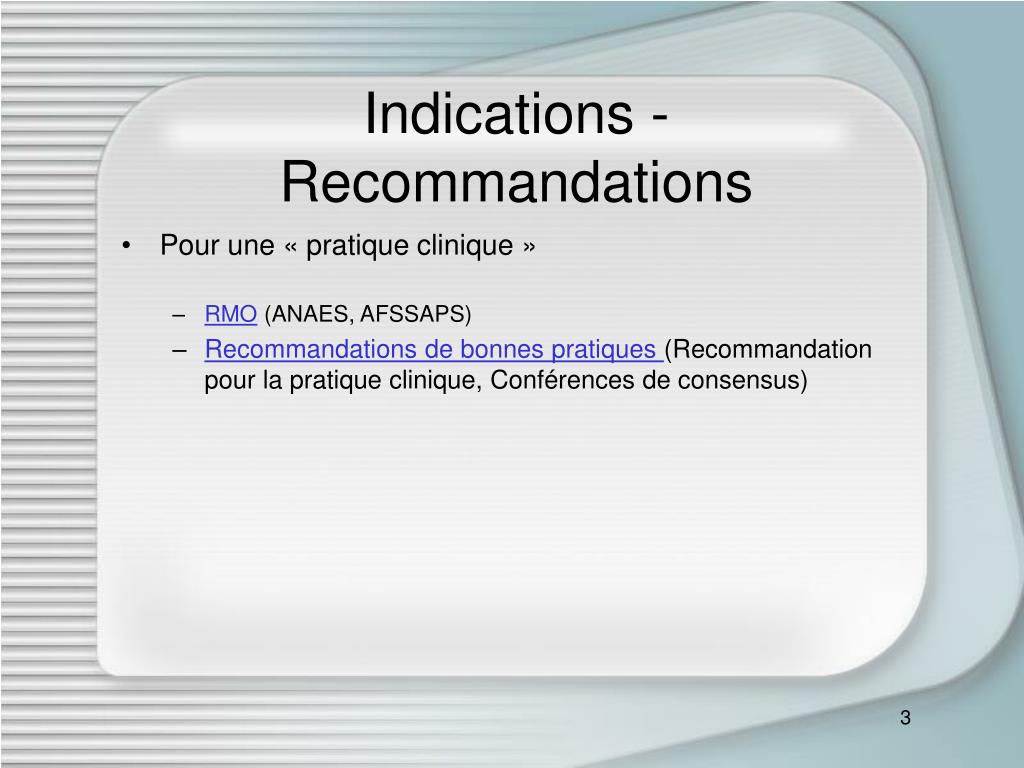 Indications - Recommandations

• Pour une « pratique clinique »

– RMO (ANAES, AFSSAPS)
– Recommandations de bonnes pratiques (Recommandation pour la pratique clinique, Conférences de consensus)

3